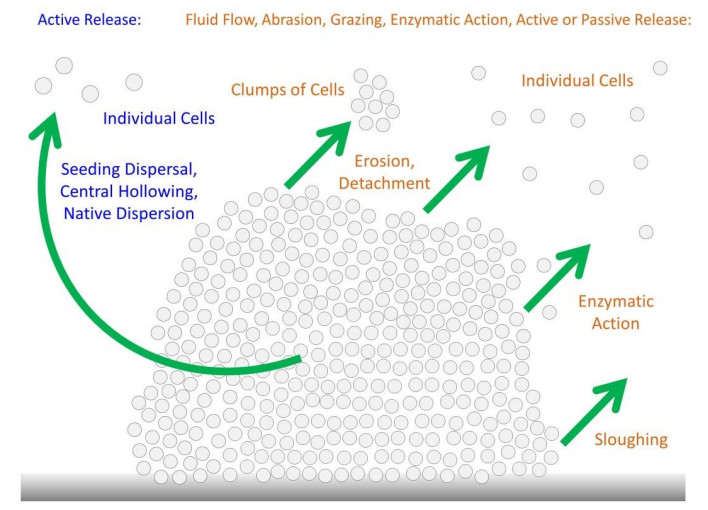 Active Release:

Fluid Flow, Abrasion, Grazing, Enzymatic Action, Active or Passive Release:

Individual Cells

Seeding Dispersal, Central Hollowing, Native Dispersion

Clumps of Cells

Erosion, Detachment

Individual Cells

Enzymatic Action

Sloughing